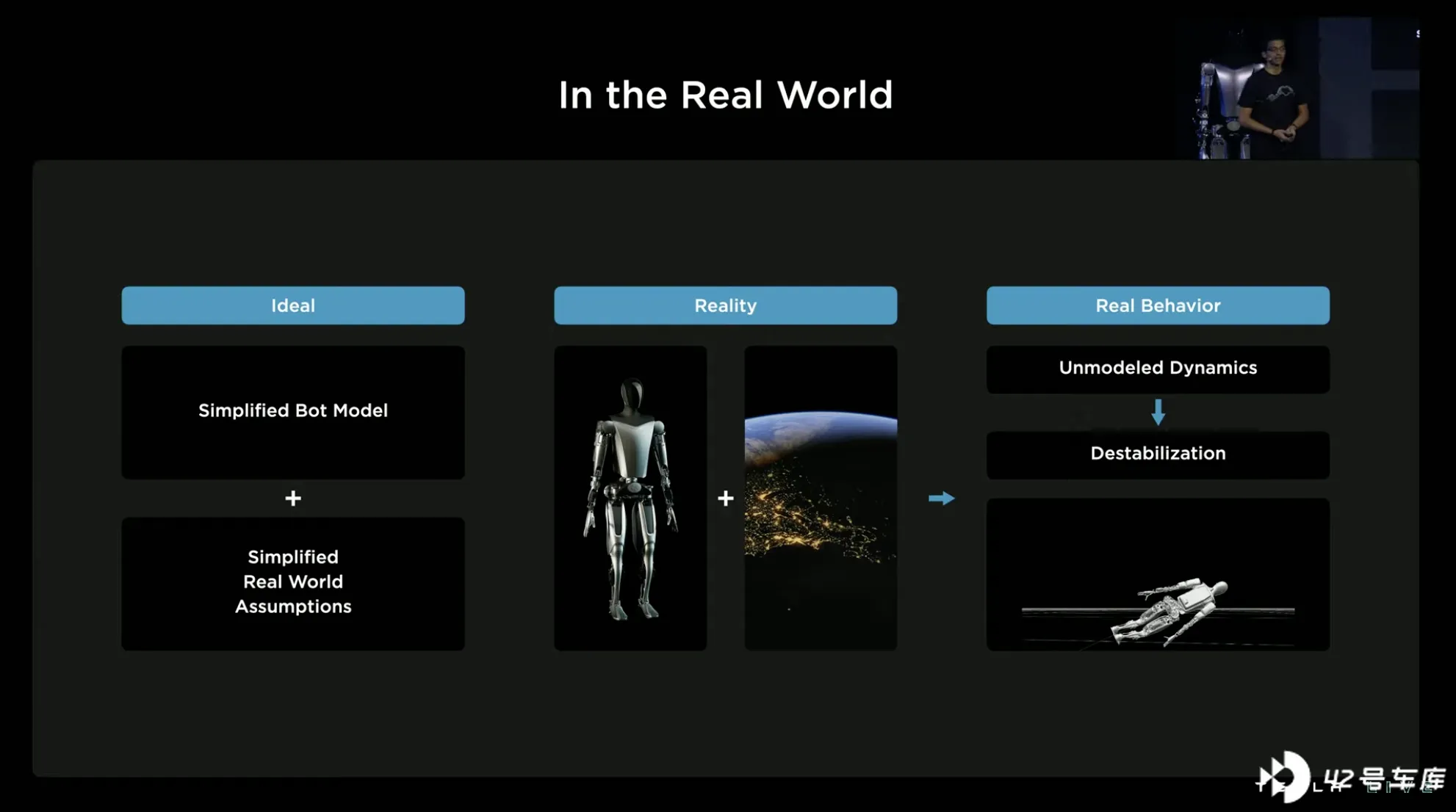 In the Real World

Ideal

Simplified Bot Model

+

Simplified Real World Assumptions

Reality

+

Real Behavior

Unmodeled Dynamics

Destabilization

42号车库